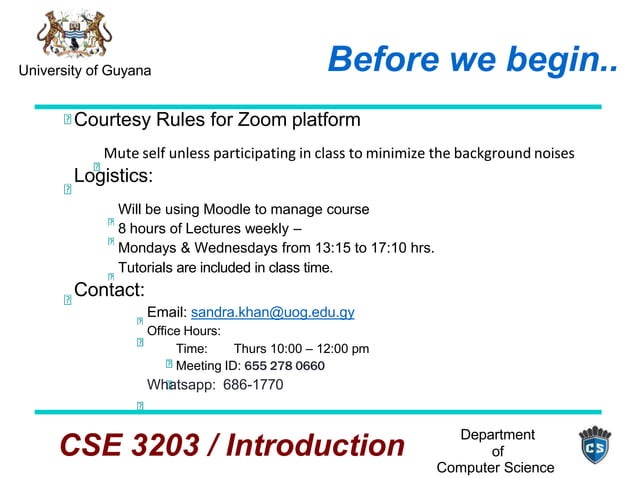 University of Guyana

Before we begin..

Courtesy Rules for Zoom platform

Mute self unless participating in class to minimize the background noises

Logistics:

Will be using Moodle to manage course

8 hours of Lectures weekly –

Mondays & Wednesdays from 13:15 to 17:10 hrs.

Tutorials are included in class time.

Contact:

Email: sandra.khan@uog.edu.gy

Office Hours:

Time: Thurs 10:00 – 12:00 pm

Meeting ID: 655 278 0660

Whatsapp: 686-1770

CSE 3203 / Introduction

Department of Computer Science

CS